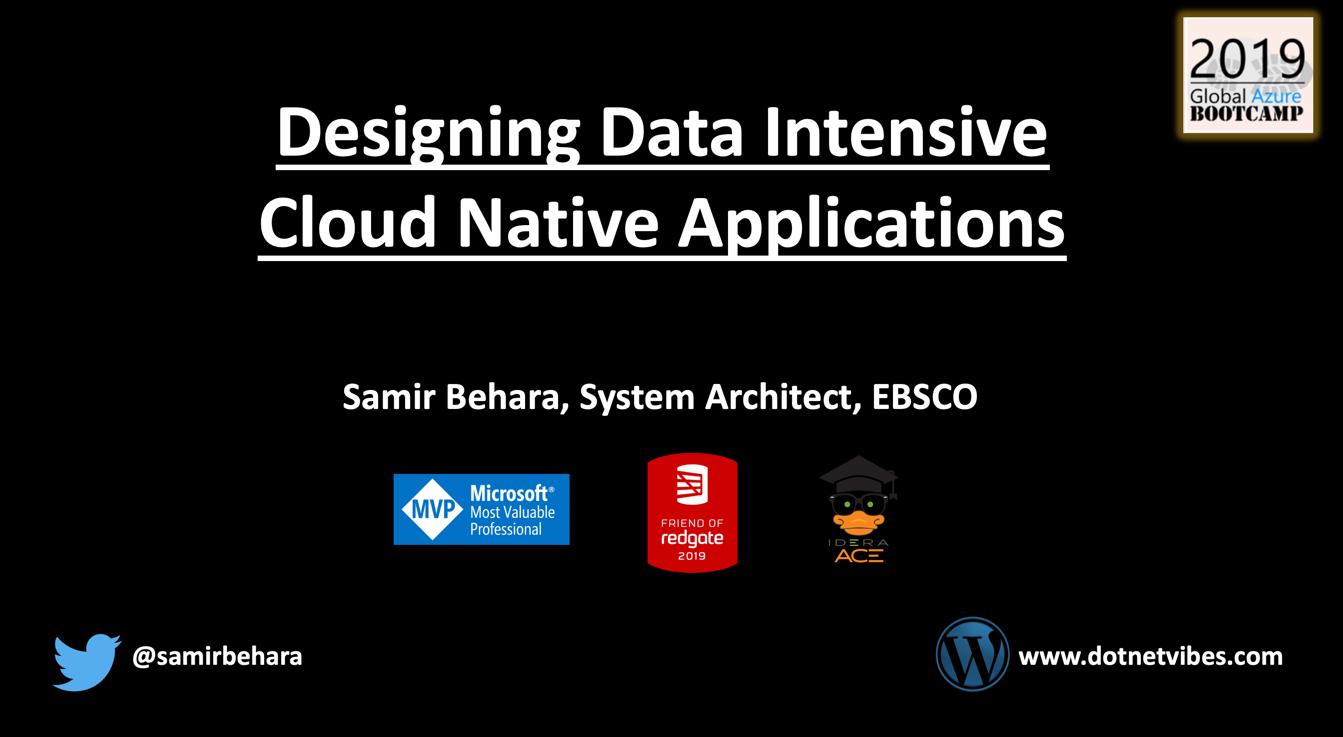 2019
Global Azure
BOOTCAMP

Designing Data Intensive Cloud Native Applications

Samir Behara, System Architect, EBSCO

MVP Microsoft® Most Valuable Professional

FRIEND OF redgate 2019

IDERA ACE

@samirbehara

www.dotnetvibes.com